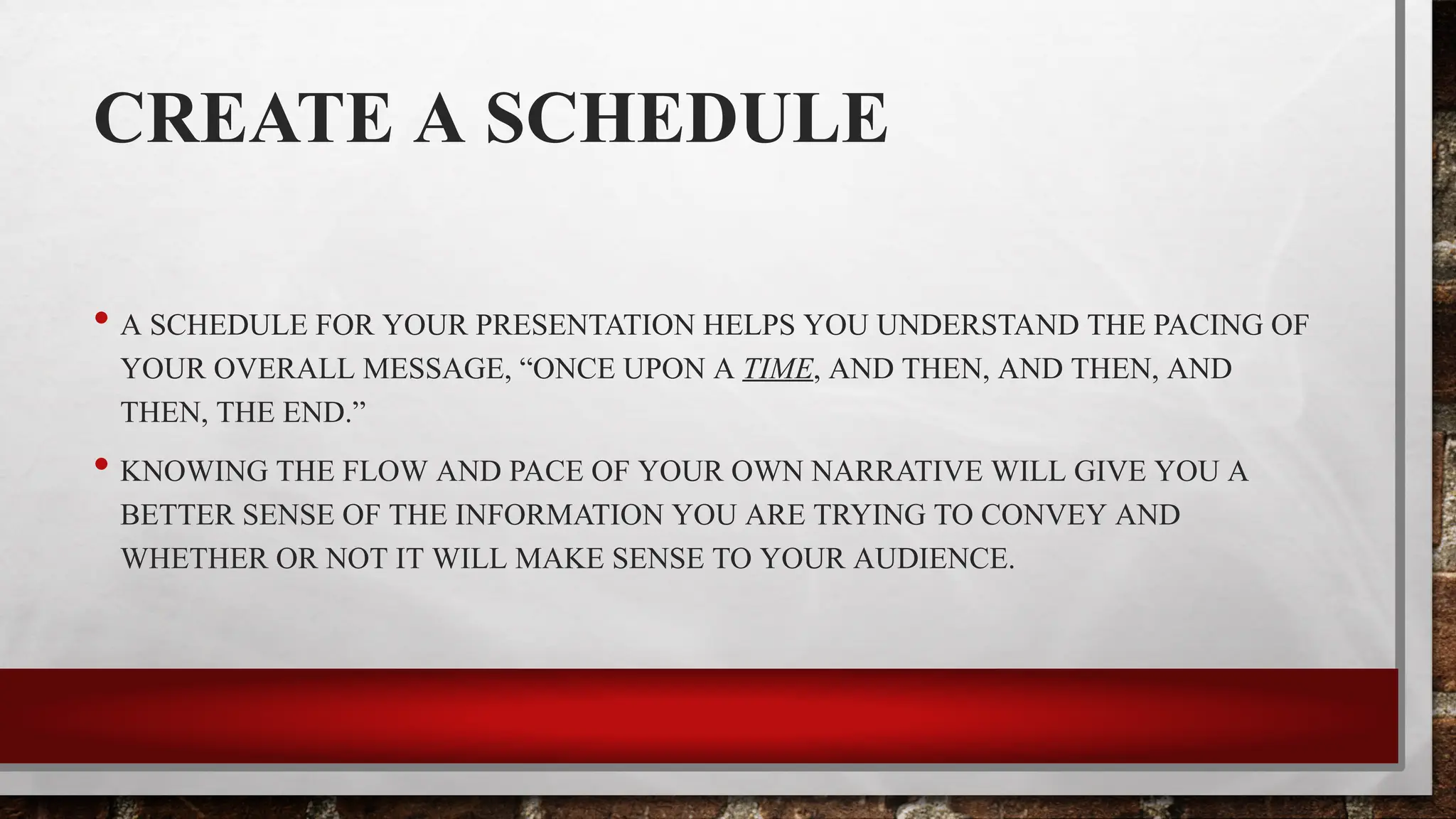 CREATE A SCHEDULE

• A SCHEDULE FOR YOUR PRESENTATION HELPS YOU UNDERSTAND THE PACING OF YOUR OVERALL MESSAGE, “ONCE UPON A TIME, AND THEN, AND THEN, AND THEN, THE END.”

• KNOWING THE FLOW AND PACE OF YOUR OWN NARRATIVE WILL GIVE YOU A BETTER SENSE OF THE INFORMATION YOU ARE TRYING TO CONVEY AND WHETHER OR NOT IT WILL MAKE SENSE TO YOUR AUDIENCE.